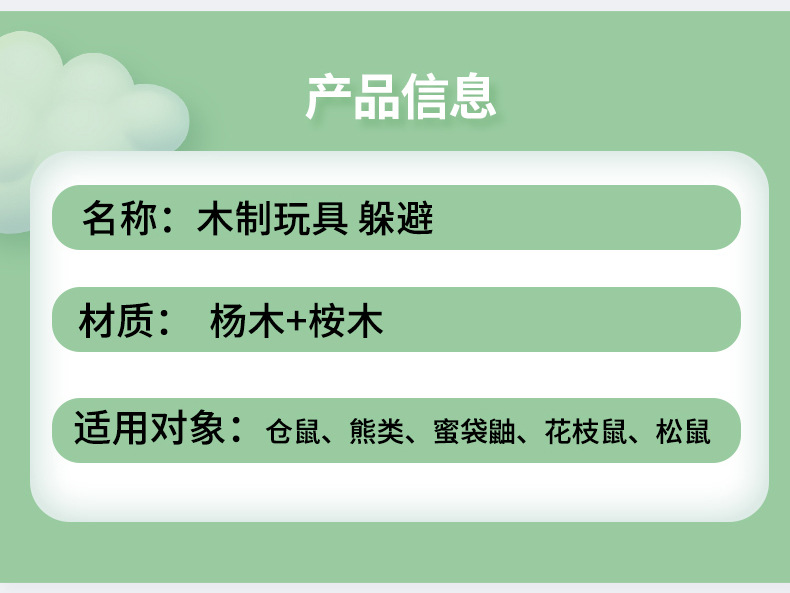 产品信息

名称：木制玩具 躲避

材质： 杨木+桉木

适用对象：仓鼠、熊类、蜜袋鼬、花枝鼠、松鼠